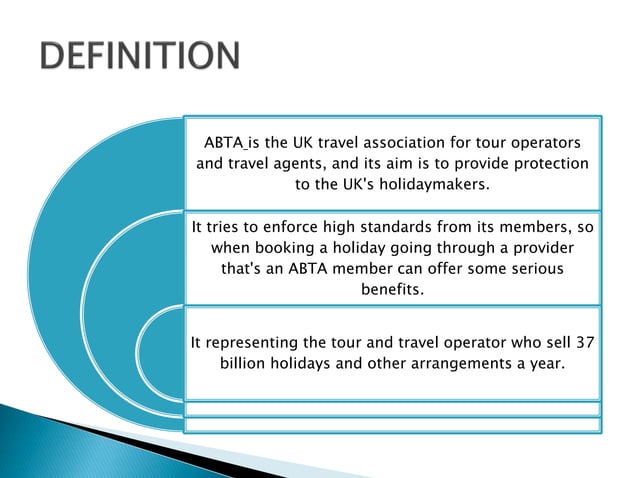 DEFINITION

ABTA is the UK travel association for tour operators and travel agents, and its aim is to provide protection to the UK's holidaymakers.

It tries to enforce high standards from its members, so when booking a holiday going through a provider that's an ABTA member can offer some serious benefits.

It representing the tour and travel operator who sell 37 billion holidays and other arrangements a year.